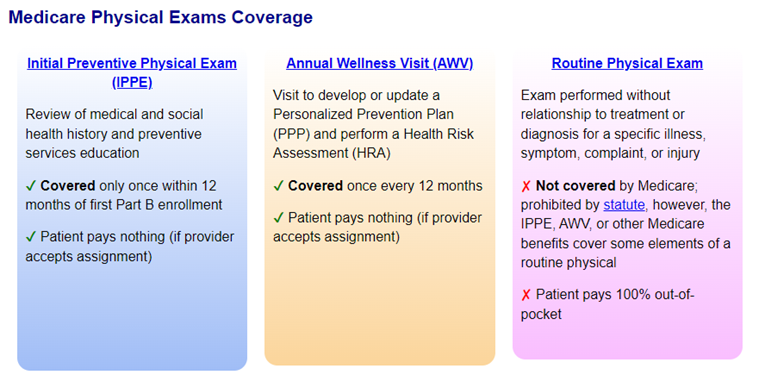 Medicare Physical Exams Coverage

Initial Preventive Physical Exam (IPPE)

Review of medical and social health history and preventive services education

✓ Covered only once within 12 months of first Part B enrollment

✓ Patient pays nothing (if provider accepts assignment)

Annual Wellness Visit (AWV)

Visit to develop or update a Personalized Prevention Plan (PPP) and perform a Health Risk Assessment (HRA)

✓ Covered once every 12 months

✓ Patient pays nothing (if provider accepts assignment)

Routine Physical Exam

Exam performed without relationship to treatment or diagnosis for a specific illness, symptom, complaint, or injury

✗ Not covered by Medicare; prohibited by statute, however, the IPPE, AWV, or other Medicare benefits cover some elements of a routine physical

✗ Patient pays 100% out-of-pocket